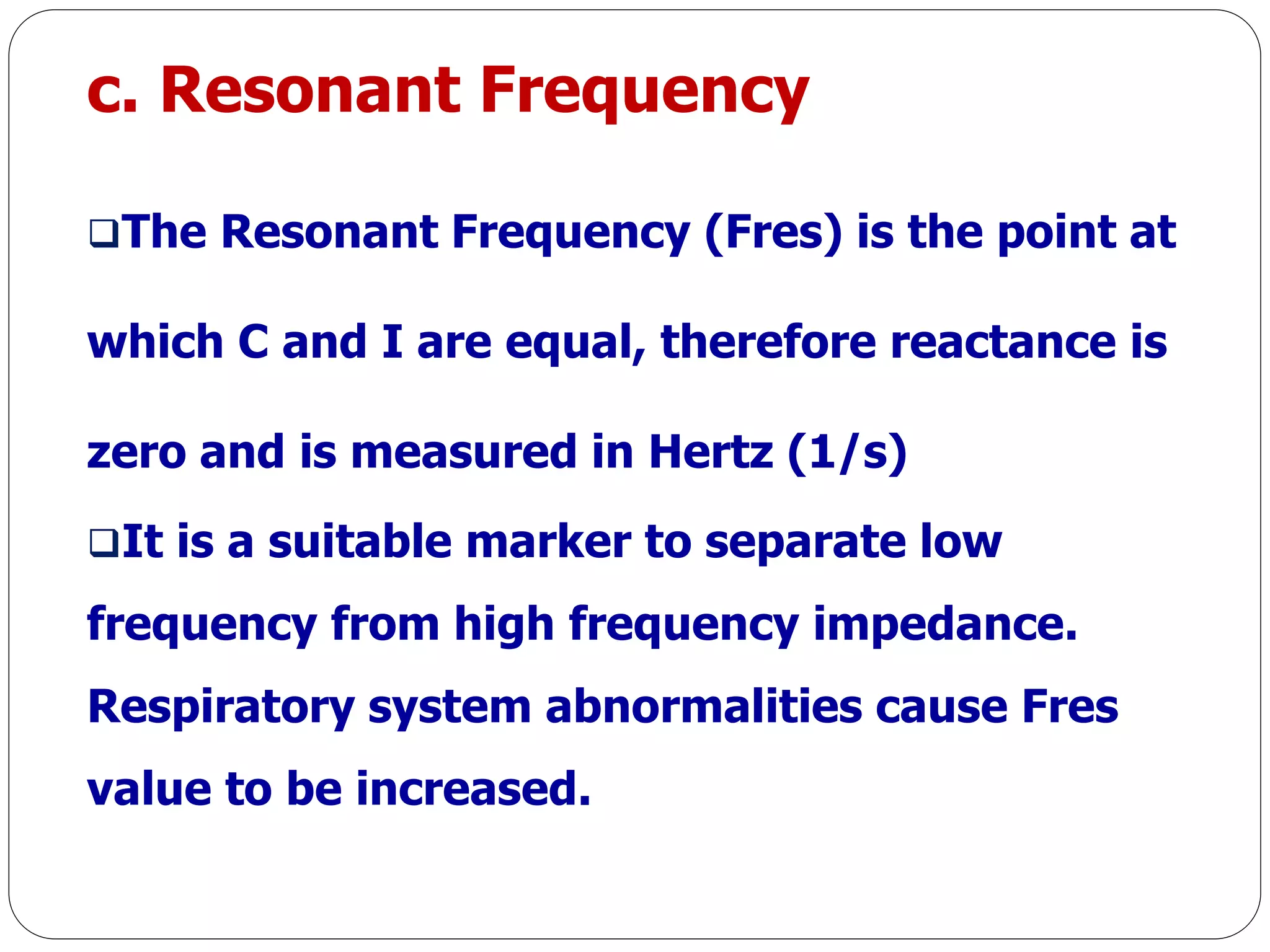 c. Resonant Frequency

❑The Resonant Frequency (Fres) is the point at which C and I are equal, therefore reactance is zero and is measured in Hertz (1/s)

❑It is a suitable marker to separate low frequency from high frequency impedance. Respiratory system abnormalities cause Fres value to be increased.